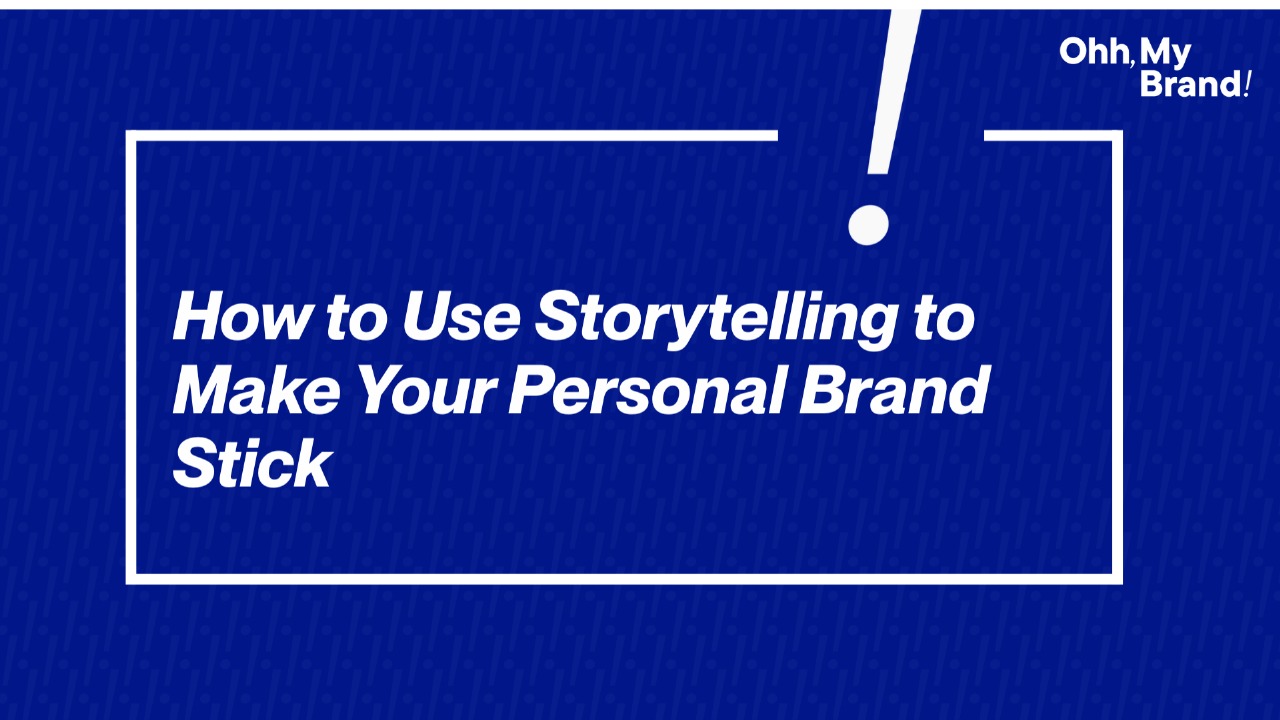 Ohh, My Brand!

How to Use Storytelling to Make Your Personal Brand Stick